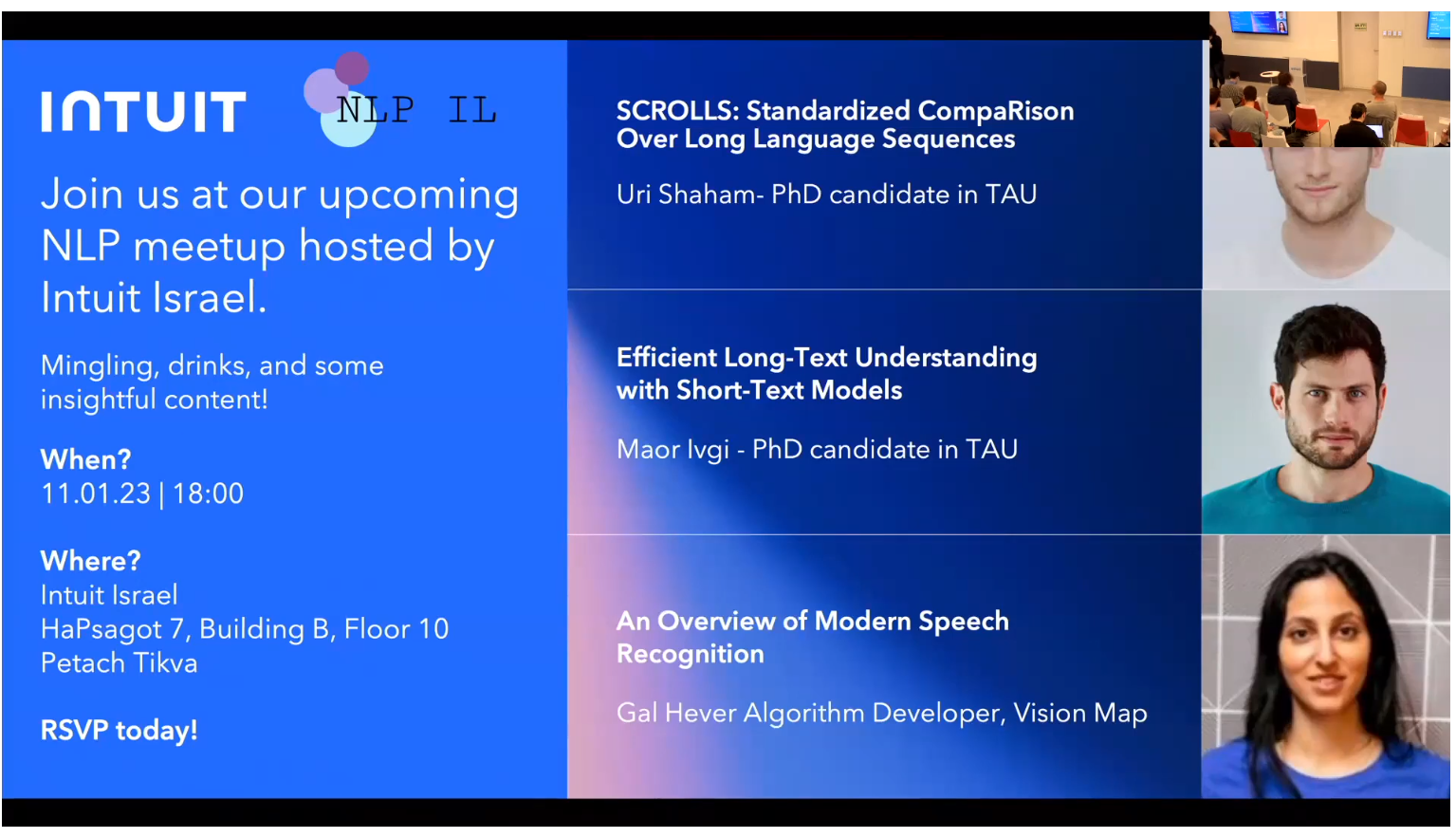 INTUIT NLP IL

Join us at our upcoming NLP meetup hosted by Intuit Israel.

Mingling, drinks, and some insightful content!

When?
11.01.23 | 18:00

Where?
Intuit Israel
HaPsagot 7, Building B, Floor 10
Petach Tikva

RSVP today!

SCROLLS: Standardized CompaRison Over Long Language Sequences

Uri Shaham- PhD candidate in TAU

Efficient Long-Text Understanding with Short-Text Models

Maor Ivgi - PhD candidate in TAU

An Overview of Modern Speech Recognition

Gal Hever Algorithm Developer, Vision Map